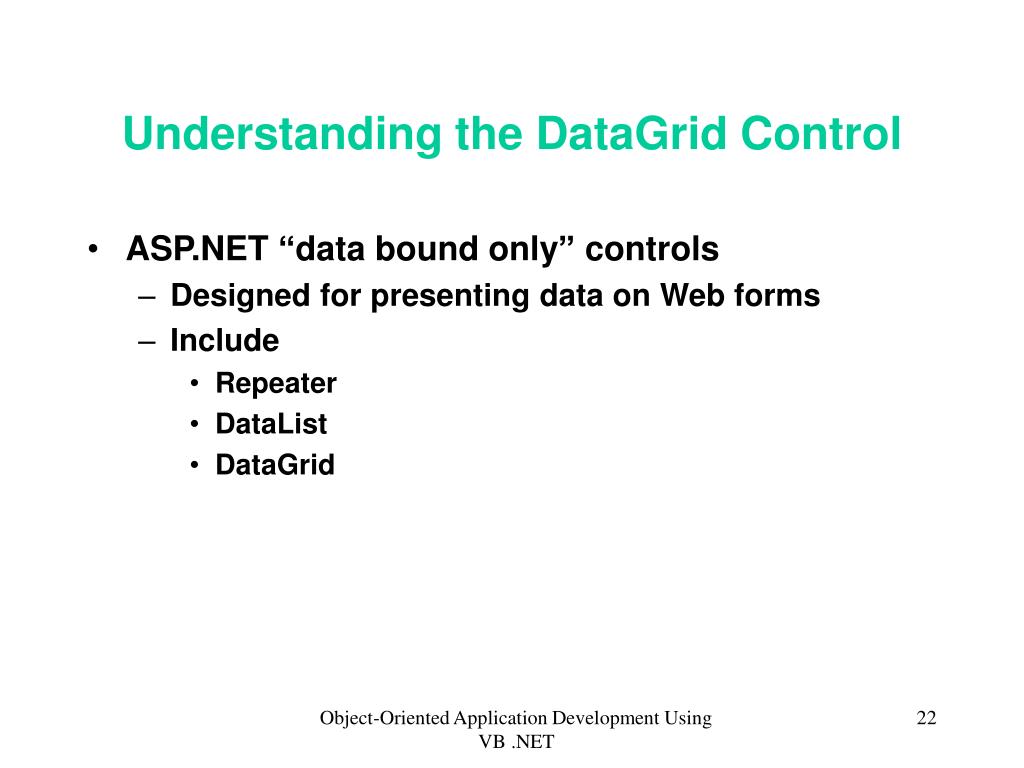 Understanding the DataGrid Control

• ASP.NET “data bound only” controls
– Designed for presenting data on Web forms
– Include
• Repeater
• DataList
• DataGrid

Object-Oriented Application Development Using VB .NET

22